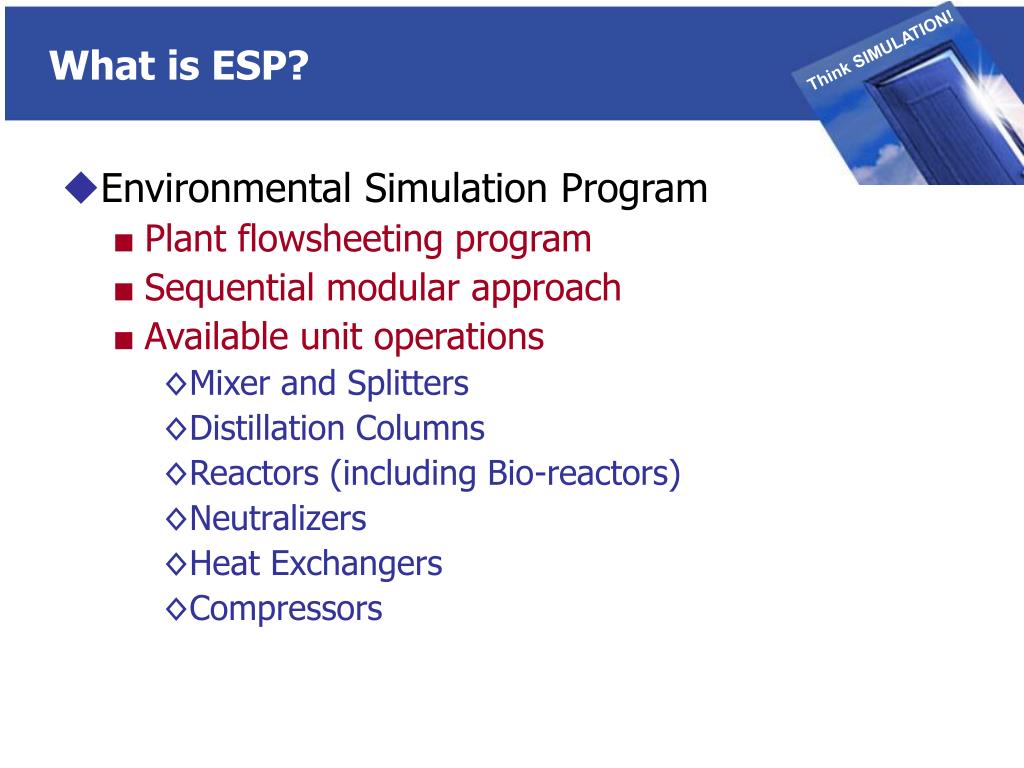 What is ESP?

Think SIMULATION!

◆Environmental Simulation Program

■ Plant flowsheeting program

■ Sequential modular approach

■ Available unit operations

◇Mixer and Splitters

◇Distillation Columns

◇Reactors (including Bio-reactors)

◇Neutralizers

◇Heat Exchangers

◇Compressors